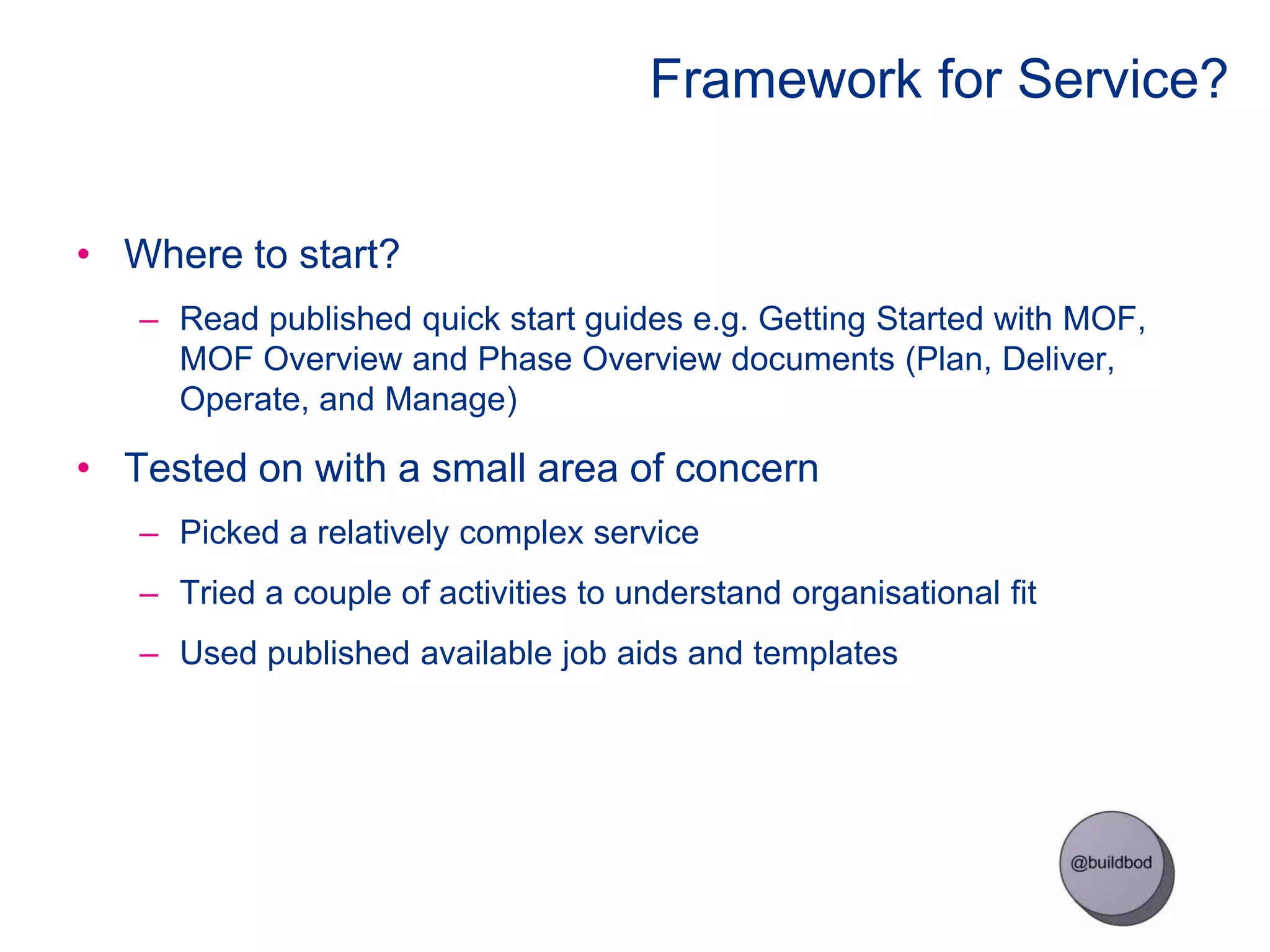 Framework for Service?

• Where to start?

– Read published quick start guides e.g. Getting Started with MOF, MOF Overview and Phase Overview documents (Plan, Deliver, Operate, and Manage)

• Tested on with a small area of concern

– Picked a relatively complex service

– Tried a couple of activities to understand organisational fit

– Used published available job aids and templates

@buildbod